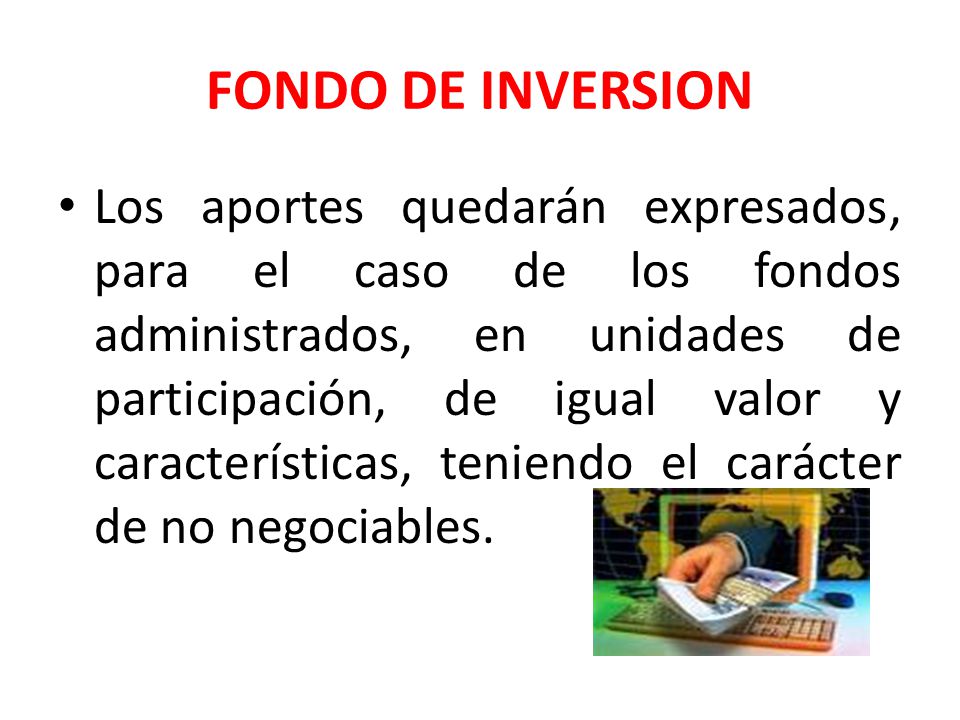 FONDO DE INVERSION

• Los aportes quedarán expresados, para el caso de los fondos administrados, en unidades de participación, de igual valor y características, teniendo el carácter de no negociables.